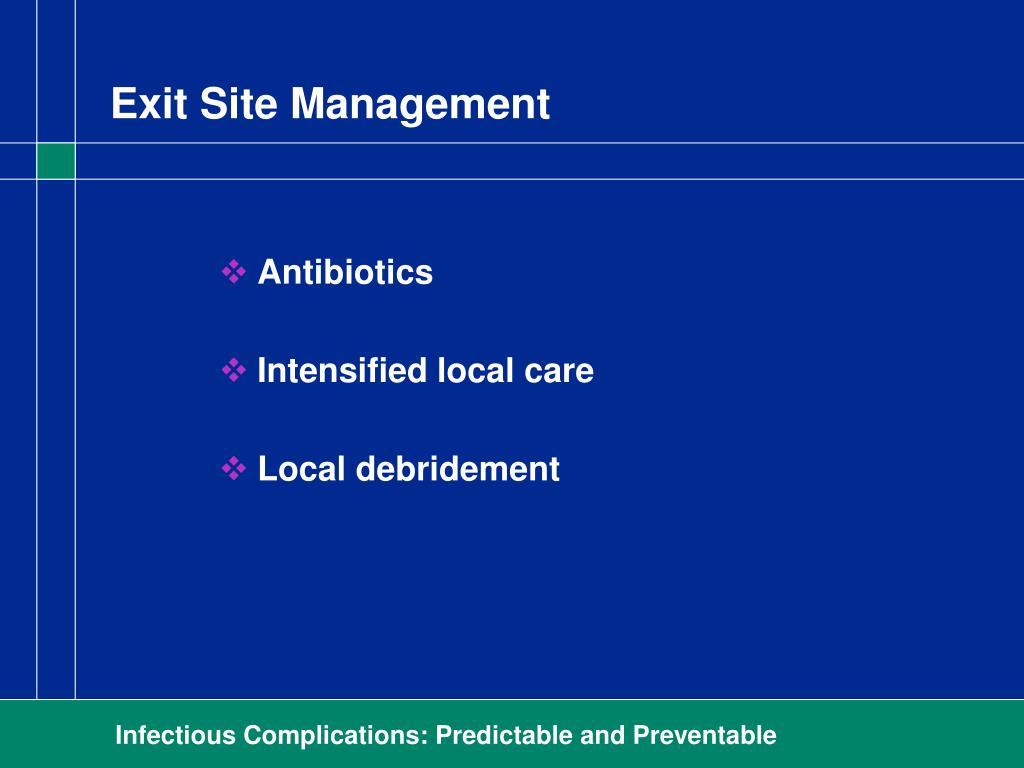 Exit Site Management

❖ Antibiotics

❖ Intensified local care

❖ Local debridement

Infectious Complications: Predictable and Preventable